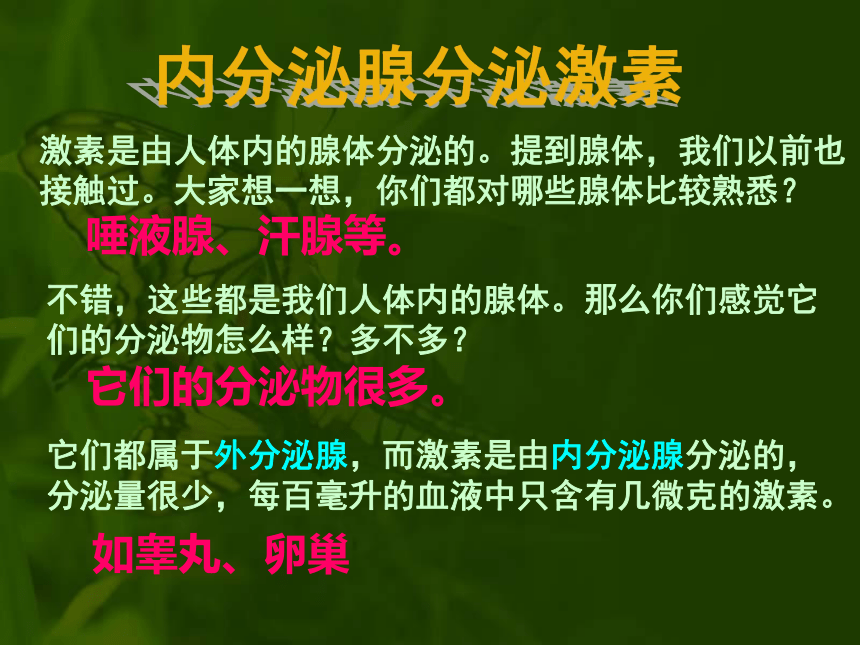 内分泌腺分泌激素

激素是由人体内的腺体分泌的。提到腺体，我们以前也接触过。大家想一想，你们都对哪些腺体比较熟悉？

唾液腺、汗腺等。

不错，这些都是我们人体内的腺体。那么你们感觉它们的分泌物怎么样？多不多？

它们的分泌物很多。

它们都属于外分泌腺，而激素是由内分泌腺分泌的，分泌量很少，每百毫升的血液中只含有几微克的激素。

如睾丸、卵巢